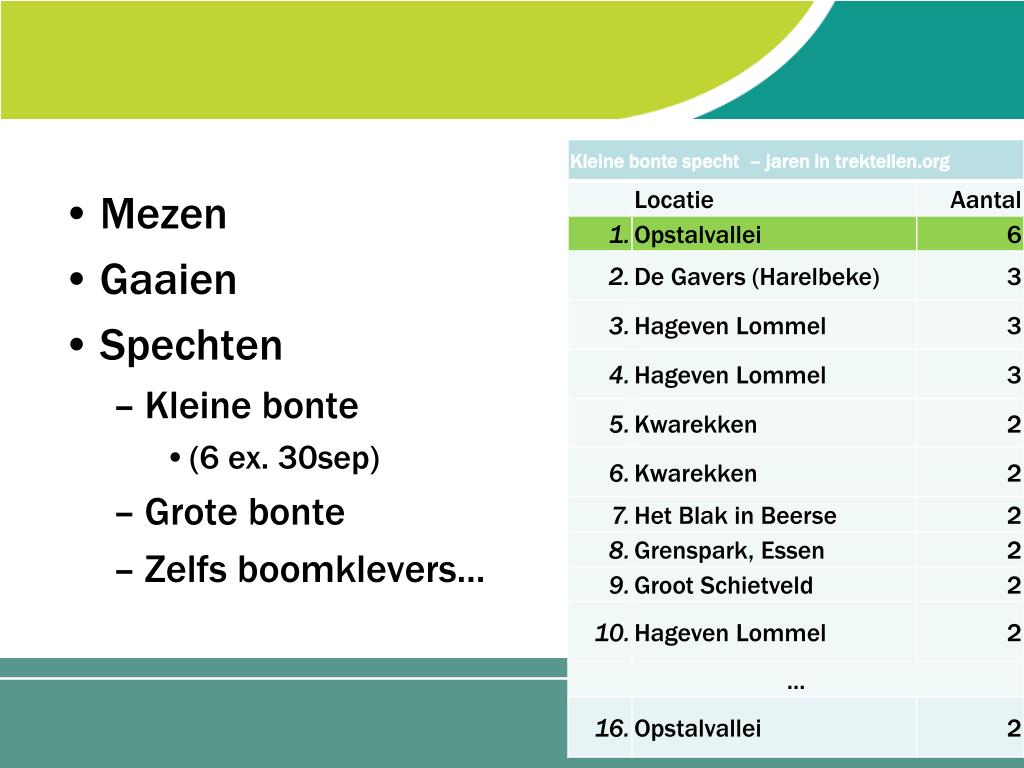 • Mezen
• Gaaien
• Spechten
– Kleine bonte
• (6 ex. 30sep)
– Grote bonte
– Zelfs boomklevers…

Kleine bonte specht – jaren in trektellen.org

| | Locatie | Aantal |
|---|---|---|
| 1. | Opstalvallei | 6 |
| 2. | De Gavers (Harelbeke) | 3 |
| 3. | Hageven Lommel | 3 |
| 4. | Hageven Lommel | 3 |
| 5. | Kwarekken | 2 |
| 6. | Kwarekken | 2 |
| 7. | Het Blak in Beerse | 2 |
| 8. | Grenspark, Essen | 2 |
| 9. | Groot Schietveld | 2 |
| 10. | Hageven Lommel | 2 |
| | … | |
| 16. | Opstalvallei | 2 |